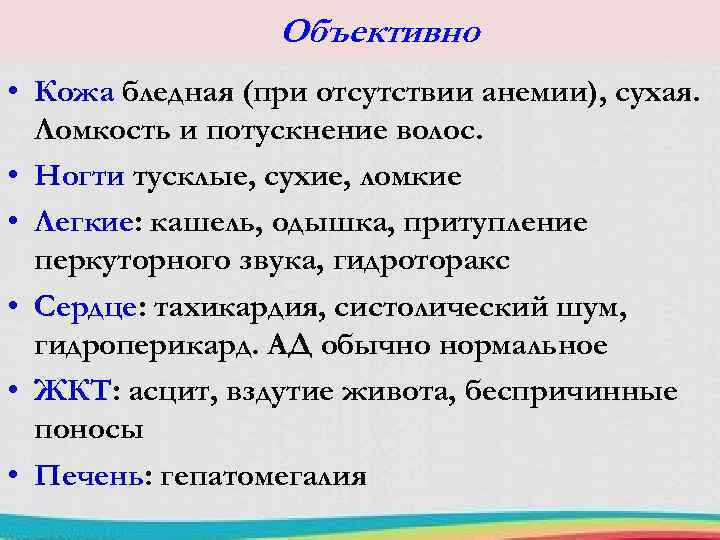 Объективно

• Кожа бледная (при отсутствии анемии), сухая. Ломкость и потускнение волос.

• Ногти тусклые, сухие, ломкие

• Легкие: кашель, одышка, притупление перкуторного звука, гидроторакс

• Сердце: тахикардия, систолический шум, гидроперикард. АД обычно нормальное

• ЖКТ: асцит, вздутие живота, беспричинные поносы

• Печень: гепатомегалия